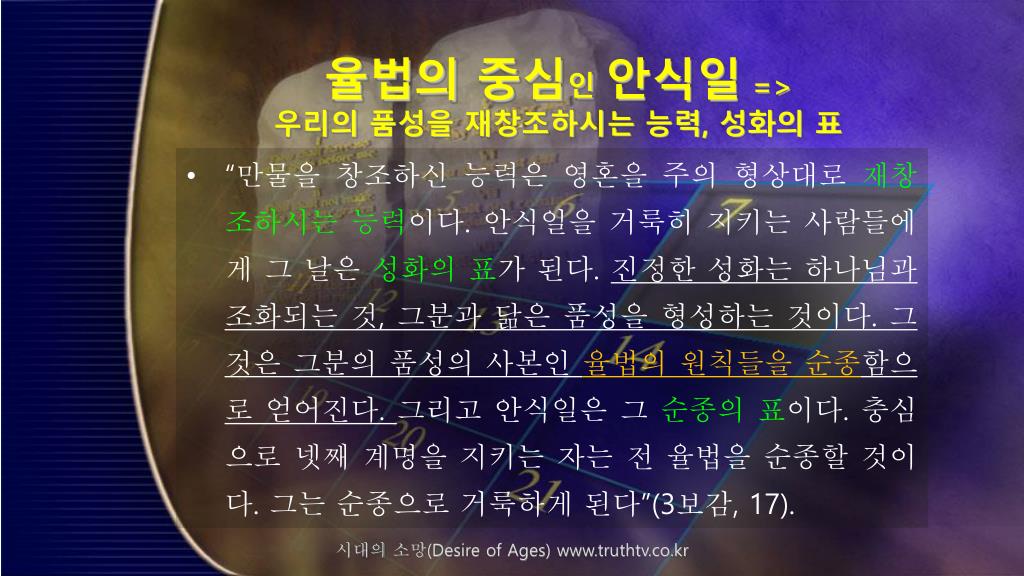 율법의 중심인 안식일 =>
우리의 품성을 재창조하시는 능력, 성화의 표

• "만물을 창조하신 능력은 영혼을 주의 형상대로 재창조하시는 능력이다. 안식일을 거룩히 지키는 사람들에게 그 날은 성화의 표가 된다. 진정한 성화는 하나님과 조화되는 것, 그분과 닮은 품성을 형성하는 것이다. 그것은 그분의 품성의 사본인 율법의 원칙들을 순종함으로 얻어진다. 그리고 안식일은 그 순종의 표이다. 충심으로 넷째 계명을 지키는 자는 전 율법을 순종할 것이다. 그는 순종으로 거룩하게 된다"(3보감, 17).

시대의 소망(Desire of Ages) www.truthtv.co.kr